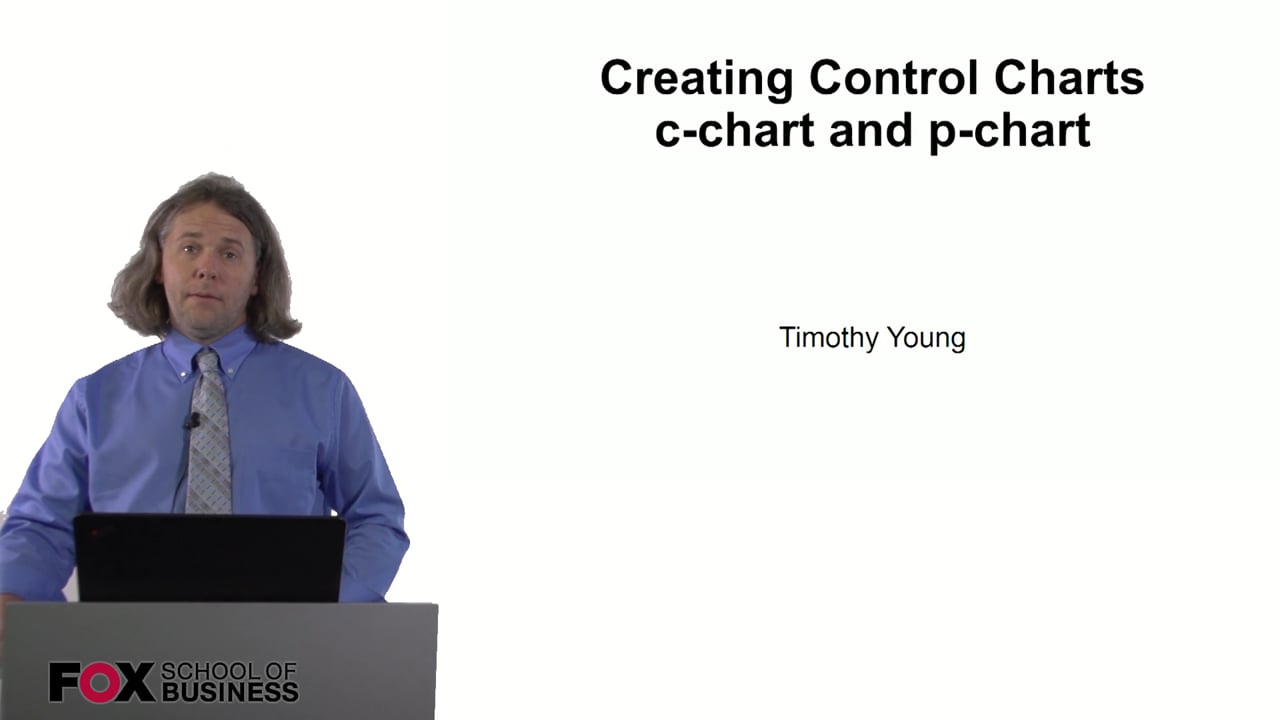 Creating Control Charts
c-chart and p-chart

Timothy Young

FOX SCHOOL OF BUSINESS